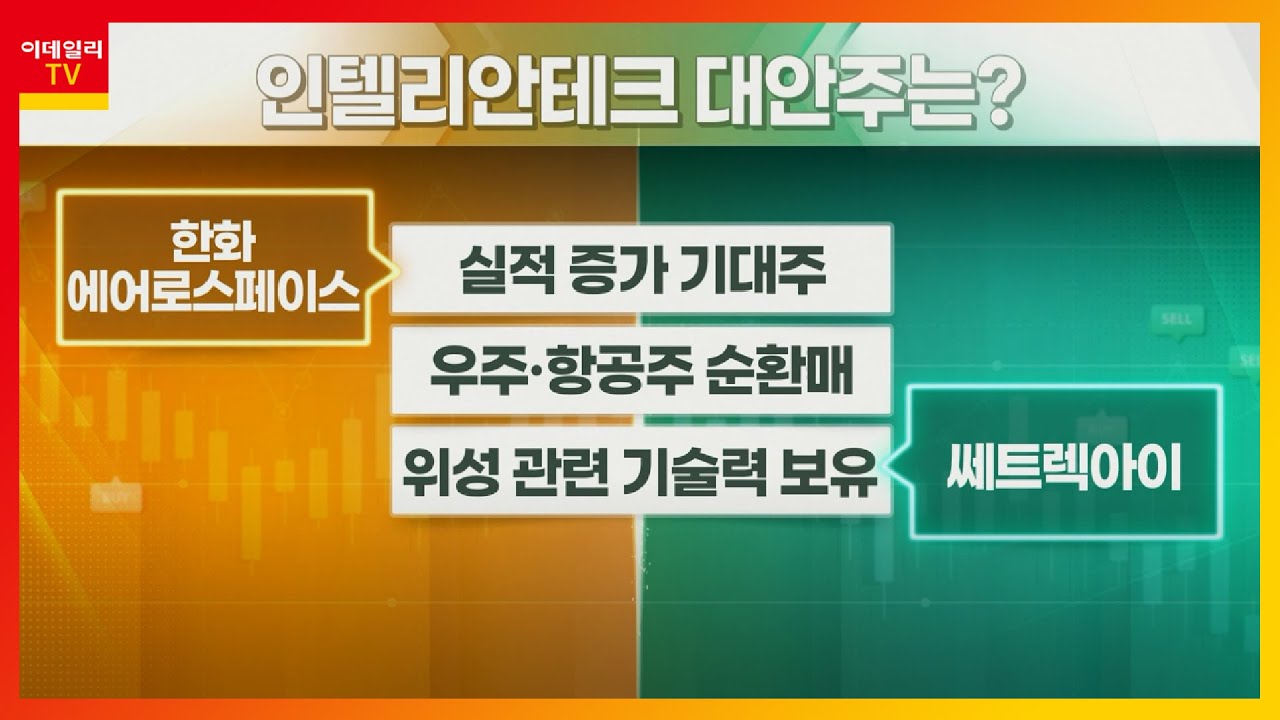 이데일리 TV

인텔리안테크 대안주는?

한화 에어로스페이스

실적 증가 기대주

우주·항공주 순환매

위성 관련 기술력 보유

쎄트렉아이

SELL

SELL

BUY